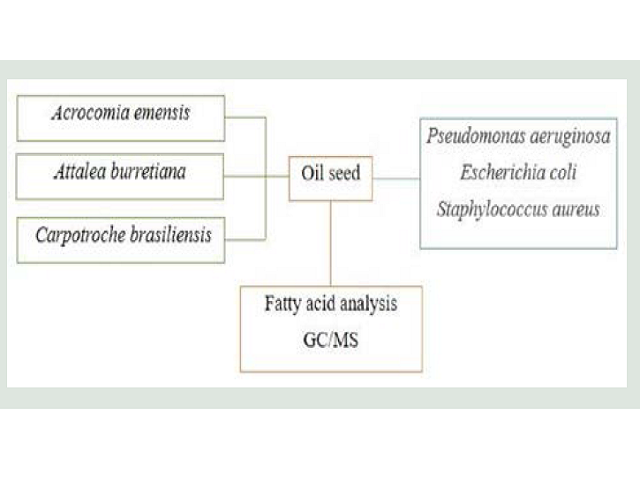 Acrocomia emensis

Attalea burretiana

Carpotroche brasiliensis

Oil seed

Pseudomonas aeruginosa
Escherichia coli
Staphylococcus aureus

Fatty acid analysis
GC/MS